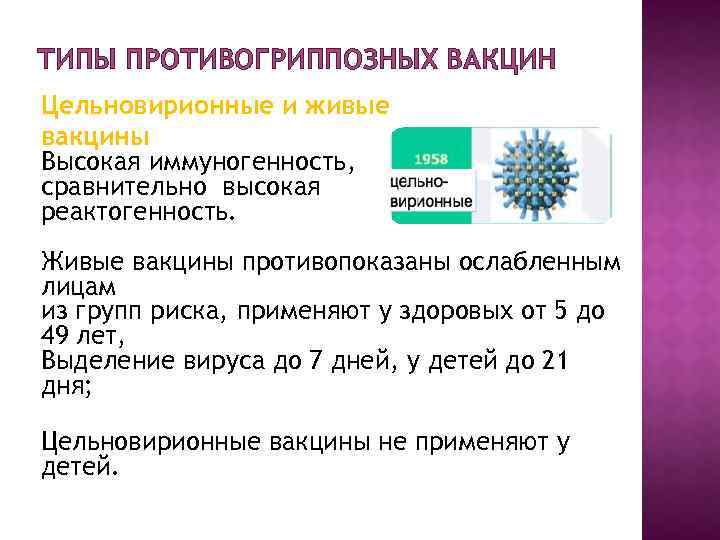 ТИПЫ ПРОТИВОГРИППОЗНЫХ ВАКЦИН

Цельновирионные и живые вакцины

Высокая иммуногенность, сравнительно высокая реактогенность.

1958

цельно-вирионные

Живые вакцины противопоказаны ослабленным лицам
из групп риска, применяют у здоровых от 5 до 49 лет,
Выделение вируса до 7 дней, у детей до 21 дня;

Цельновирионные вакцины не применяют у детей.